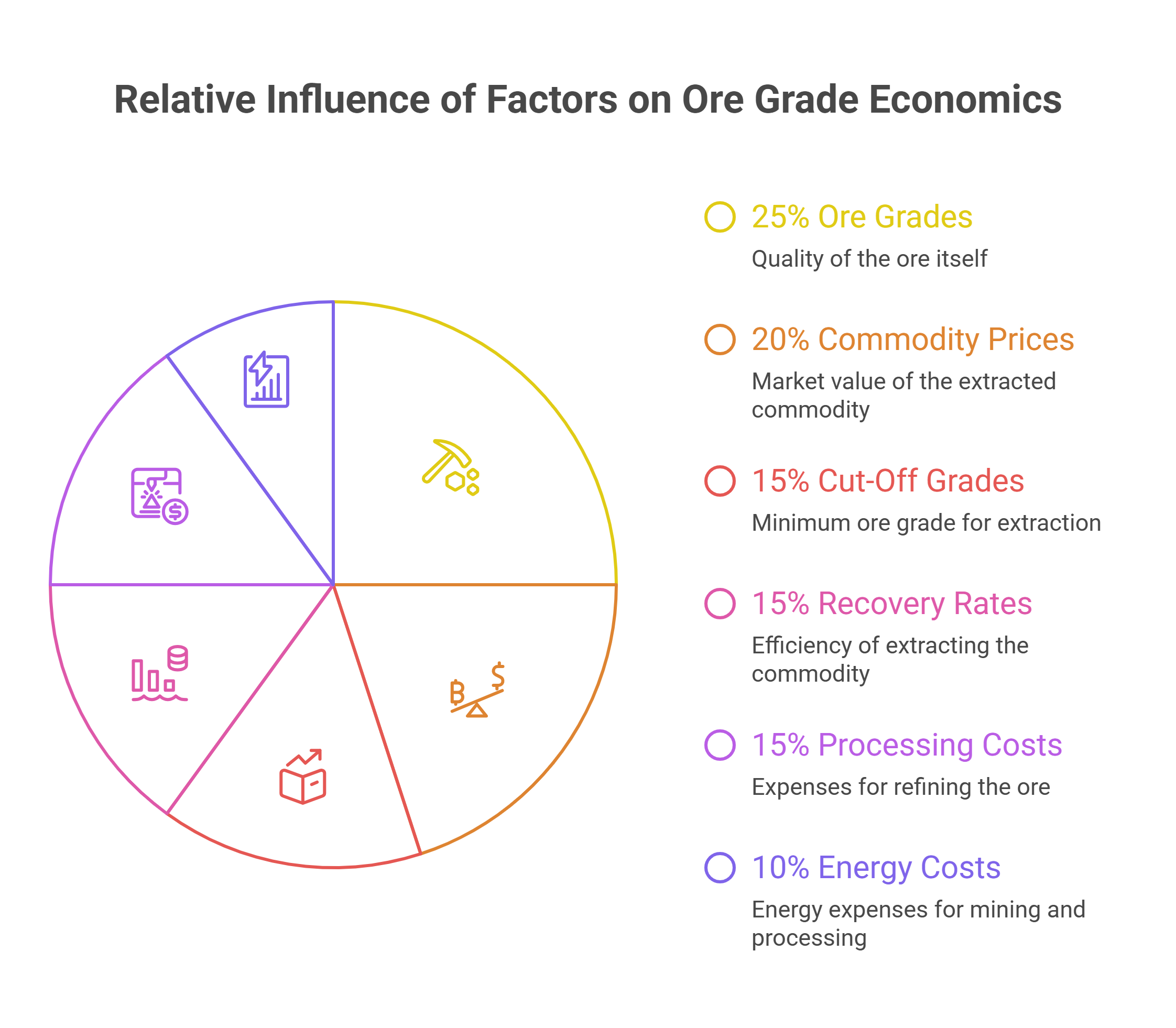 Relative Influence of Factors on Ore Grade Economics

25% Ore Grades

Quality of the ore itself

20% Commodity Prices

Market value of the extracted commodity

15% Cut-Off Grades

Minimum ore grade for extraction

15% Recovery Rates

Efficiency of extracting the commodity

15% Processing Costs

Expenses for refining the ore

10% Energy Costs

Energy expenses for mining and processing